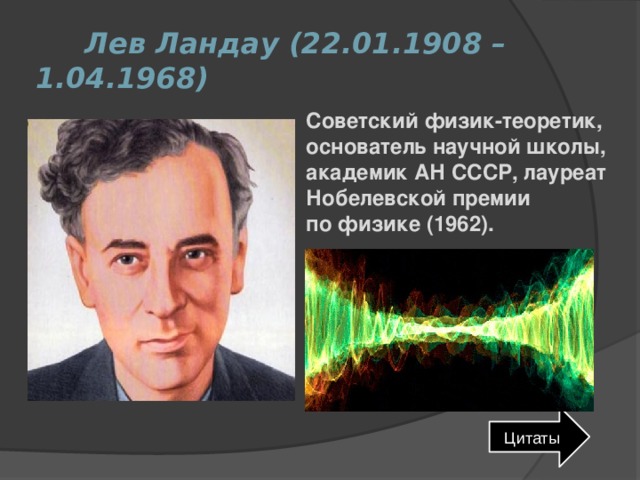 Лев Ландау (22.01.1908 – 1.04.1968)

Советский физик-теоретик, основатель научной школы, академик АН СССР, лауреат Нобелевской премии по физике (1962).

Цитаты